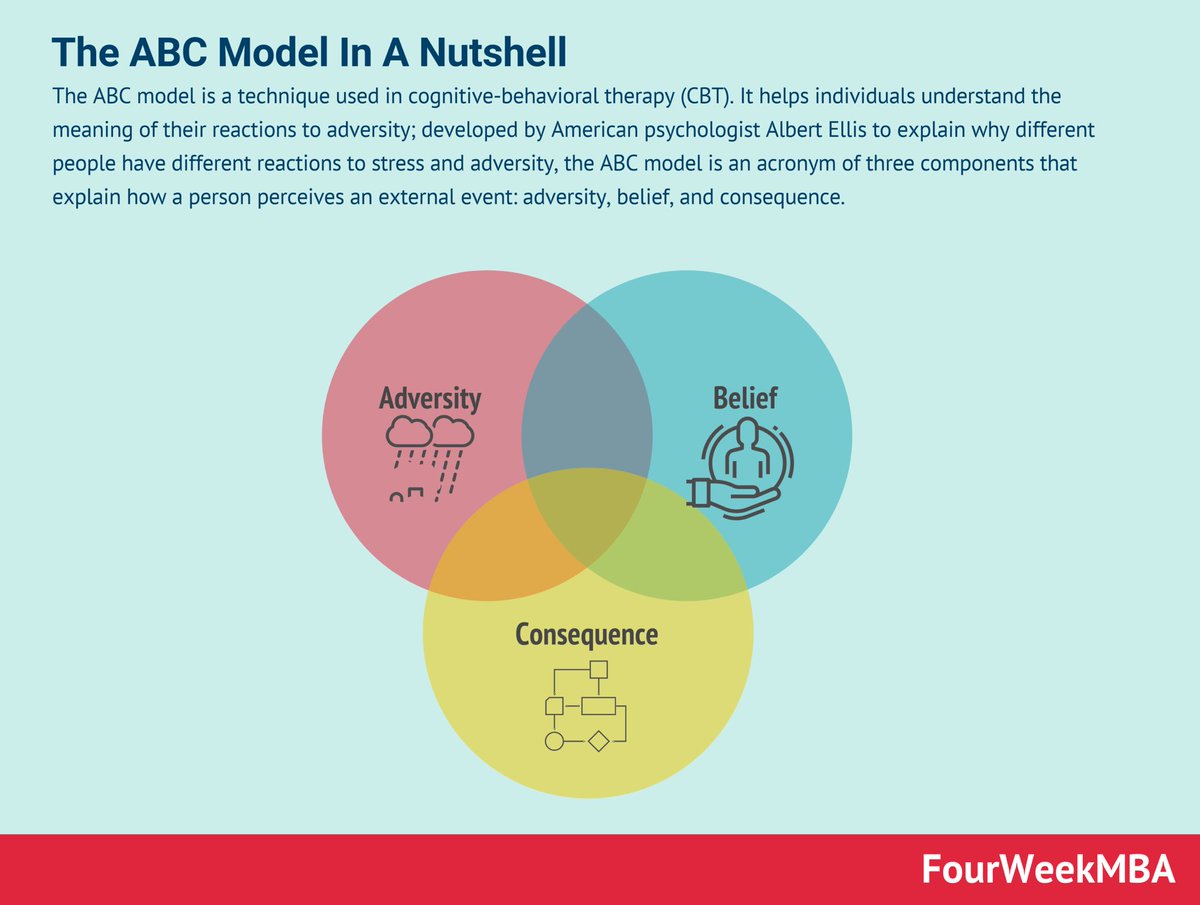 The ABC Model In A Nutshell

The ABC model is a technique used in cognitive-behavioral therapy (CBT). It helps individuals understand the meaning of their reactions to adversity; developed by American psychologist Albert Ellis to explain why different people have different reactions to stress and adversity, the ABC model is an acronym of three components that explain how a person perceives an external event: adversity, belief, and consequence.

Adversity

Belief

Consequence

FourWeekMBA